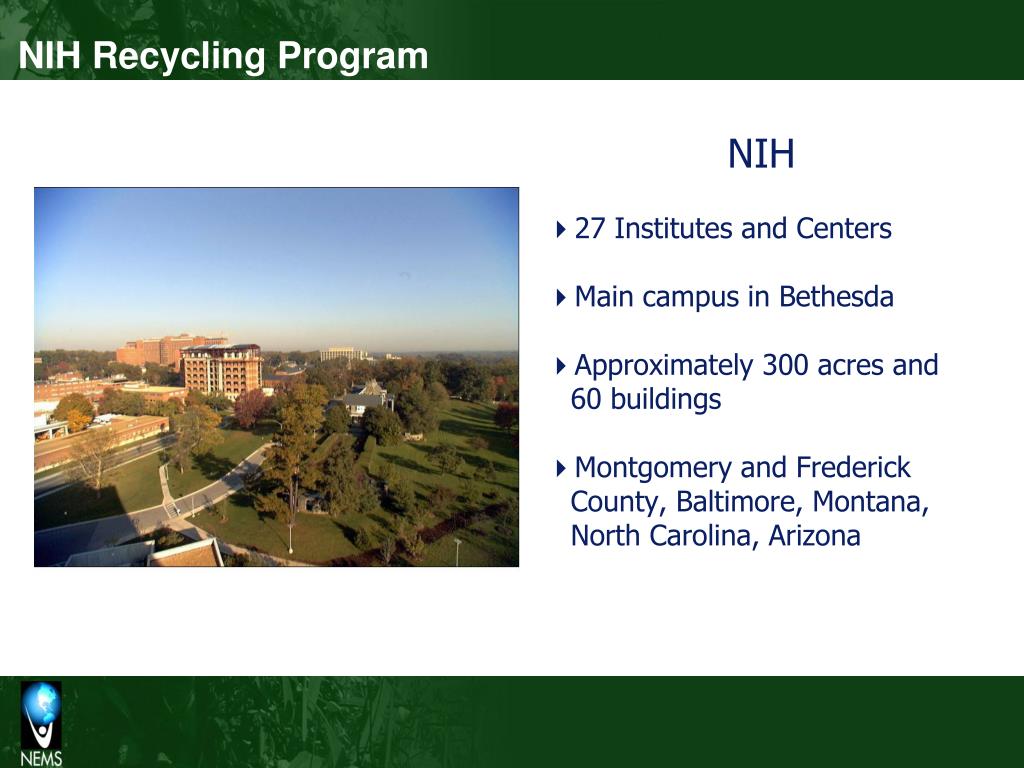 NIH Recycling Program

NIH

27 Institutes and Centers

Main campus in Bethesda

Approximately 300 acres and 60 buildings

Montgomery and Frederick County, Baltimore, Montana, North Carolina, Arizona

NEMS